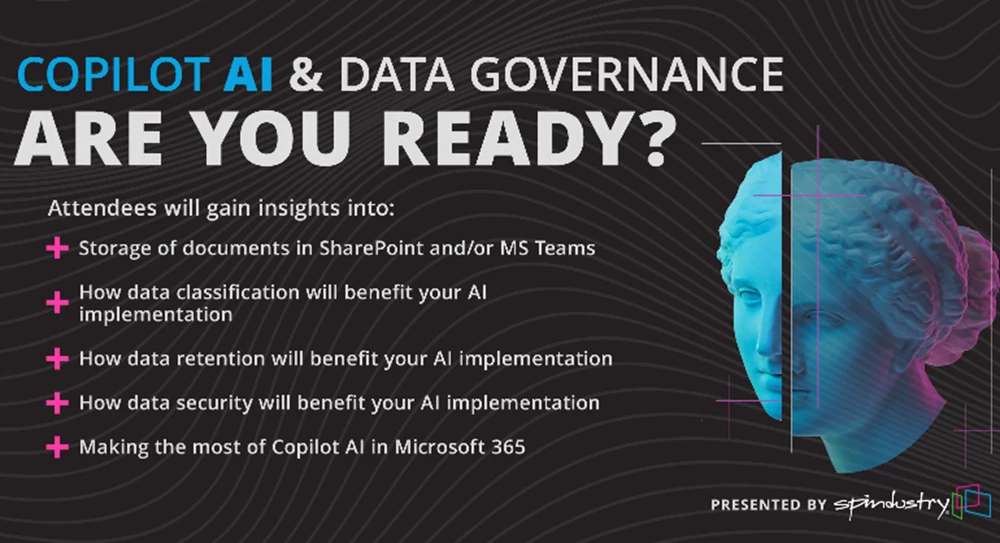 COPILOT AI & DATA GOVERNANCE
ARE YOU READY?

Attendees will gain insights into:

+ Storage of documents in SharePoint and/or MS Teams

+ How data classification will benefit your AI implementation

+ How data retention will benefit your AI implementation

+ How data security will benefit your AI implementation

+ Making the most of Copilot AI in Microsoft 365

PRESENTED BY spindustry